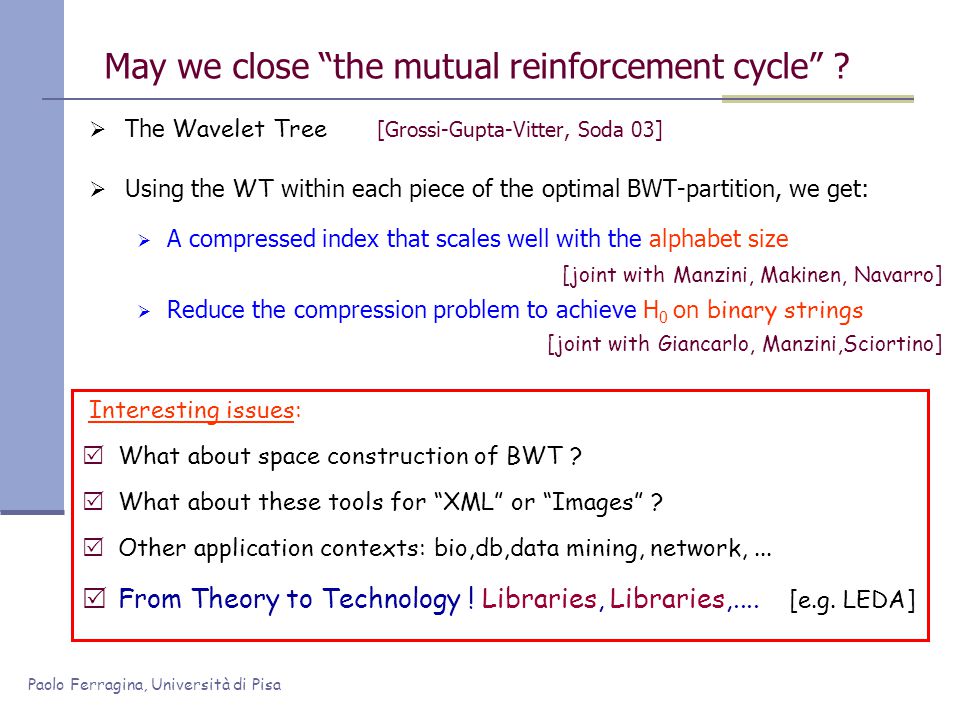 May we close “the mutual reinforcement cycle” ?

➢ The Wavelet Tree [Grossi-Gupta-Vitter, Soda 03]

➢ Using the WT within each piece of the optimal BWT-partition, we get:

➢ A compressed index that scales well with the alphabet size

[joint with Manzini, Makinen, Navarro]

➢ Reduce the compression problem to achieve $H_0$ on binary strings

[joint with Giancarlo, Manzini,Sciortino]

Interesting issues:

☑ What about space construction of BWT ?

☑ What about these tools for “XML” or “Images” ?

☑ Other application contexts: bio,db,data mining, network, ...

☑ From Theory to Technology ! Libraries, Libraries,.... [e.g. LEDA]

Paolo Ferragina, Università di Pisa